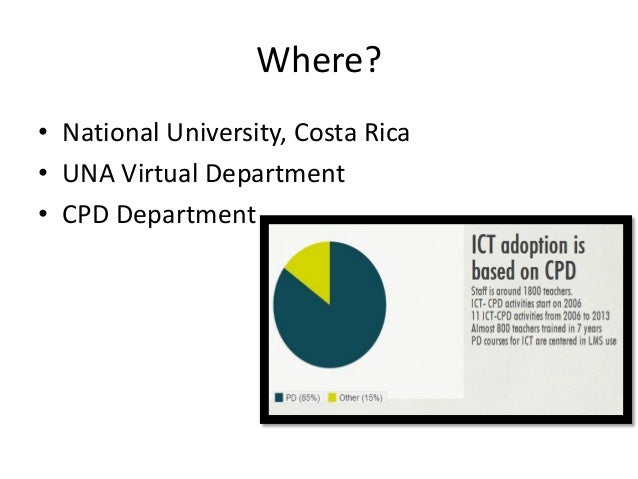 Where?

• National University, Costa Rica
• UNA Virtual Department
• CPD Department

ICT adoption is based on CPD

Staff is around 1800 teachers.
ICT- CPD activities start on 2006
11 ICT-CPD activities from 2006 to 2013
Almost 800 teachers trained in 7 years
PD courses for ICT are centered in LMS use

PD (85%) Other (15%)